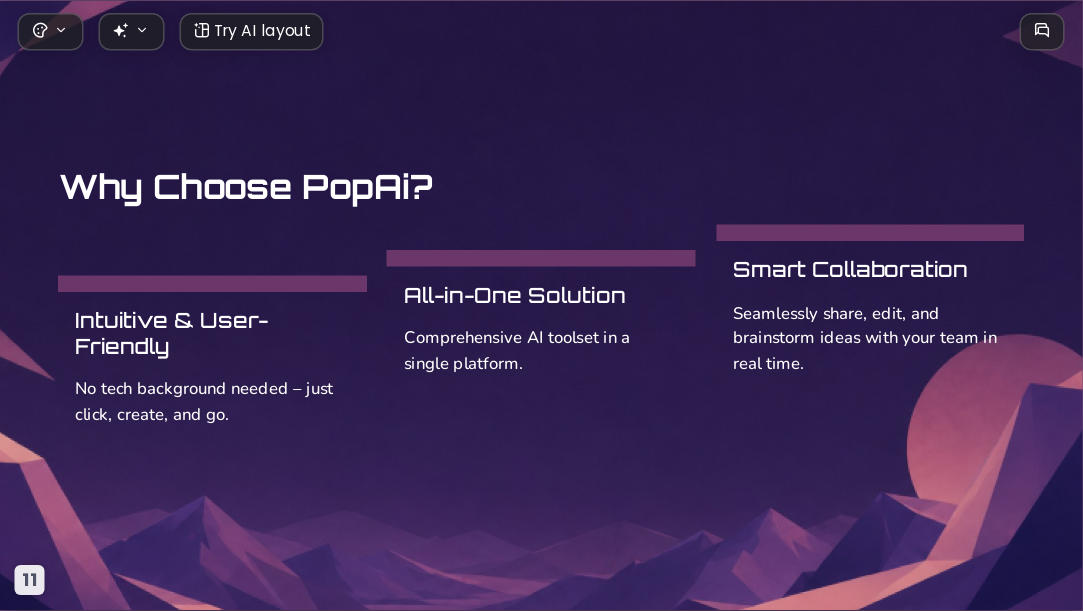 Try AI layout

Why Choose PopAi?

Intuitive & User-Friendly

No tech background needed – just click, create, and go.

All-in-One Solution

Comprehensive AI toolset in a single platform.

Smart Collaboration

Seamlessly share, edit, and brainstorm ideas with your team in real time.

11